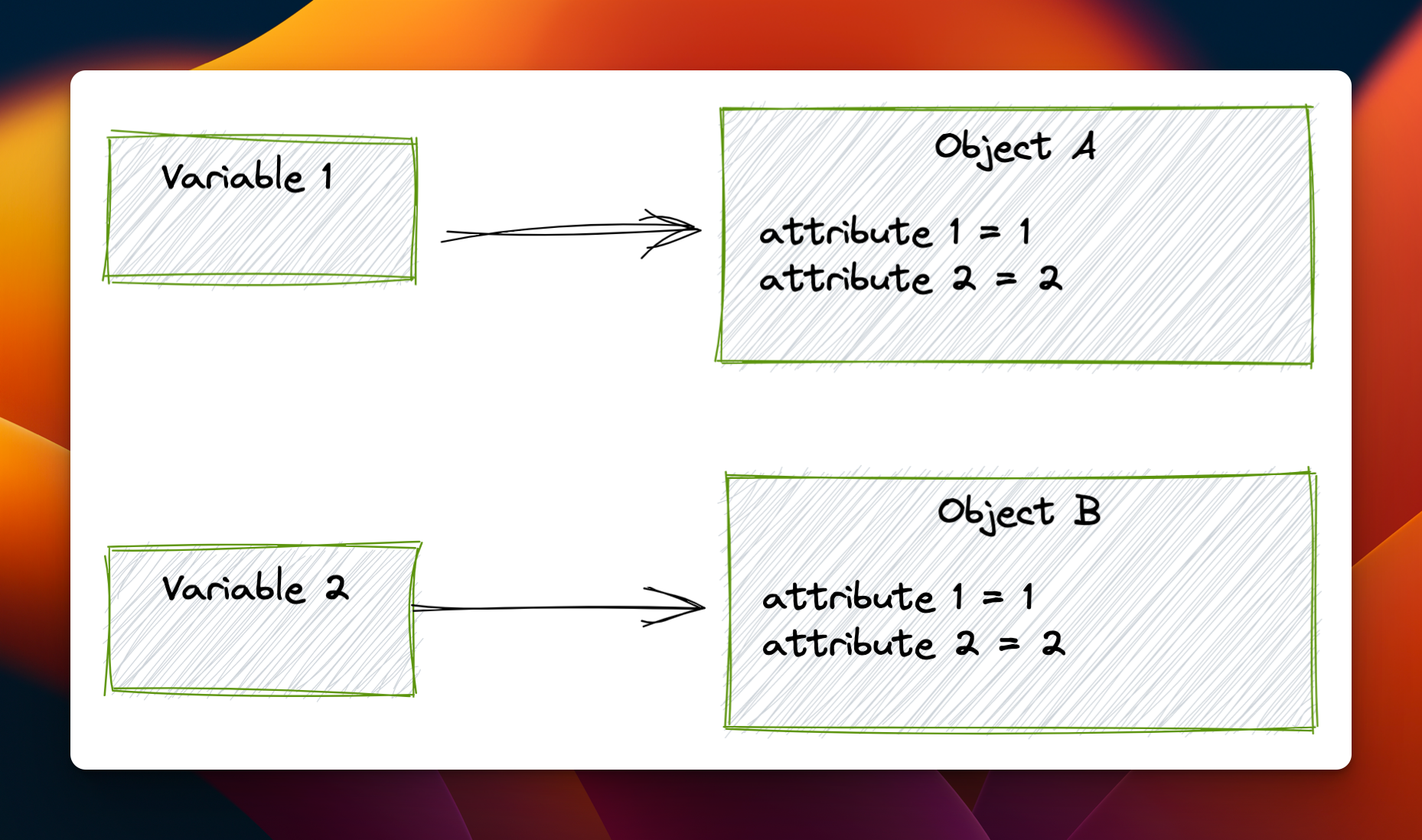 Variable 1

Object A

attribute 1 = 1
attribute 2 = 2

Variable 2

Object B

attribute 1 = 1
attribute 2 = 2